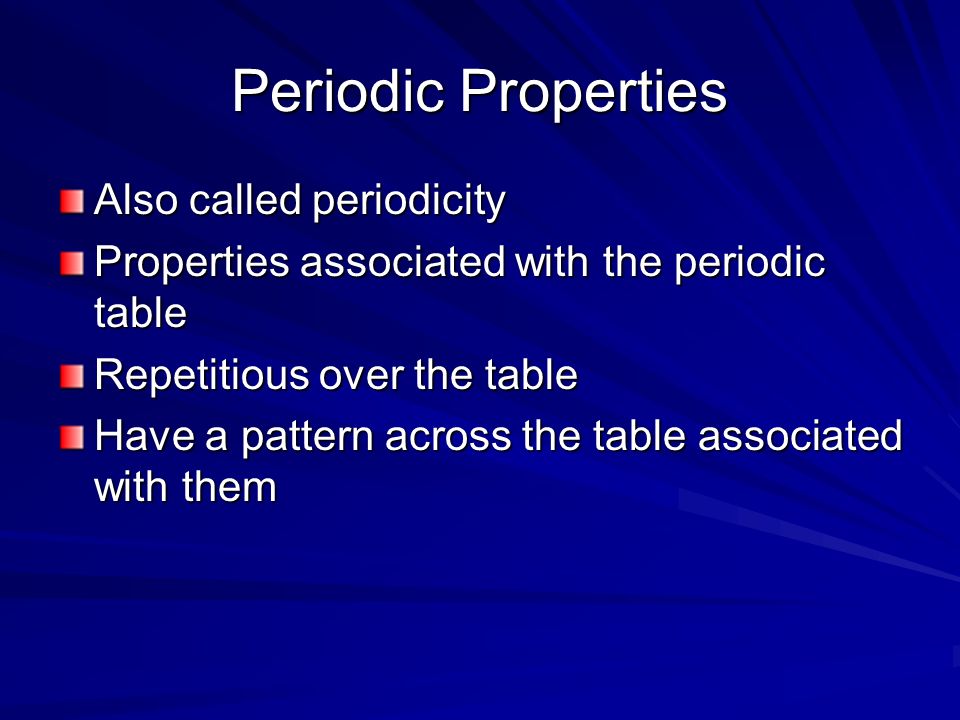 Periodic Properties

Also called periodicity

Properties associated with the periodic table

Repetitious over the table

Have a pattern across the table associated with them